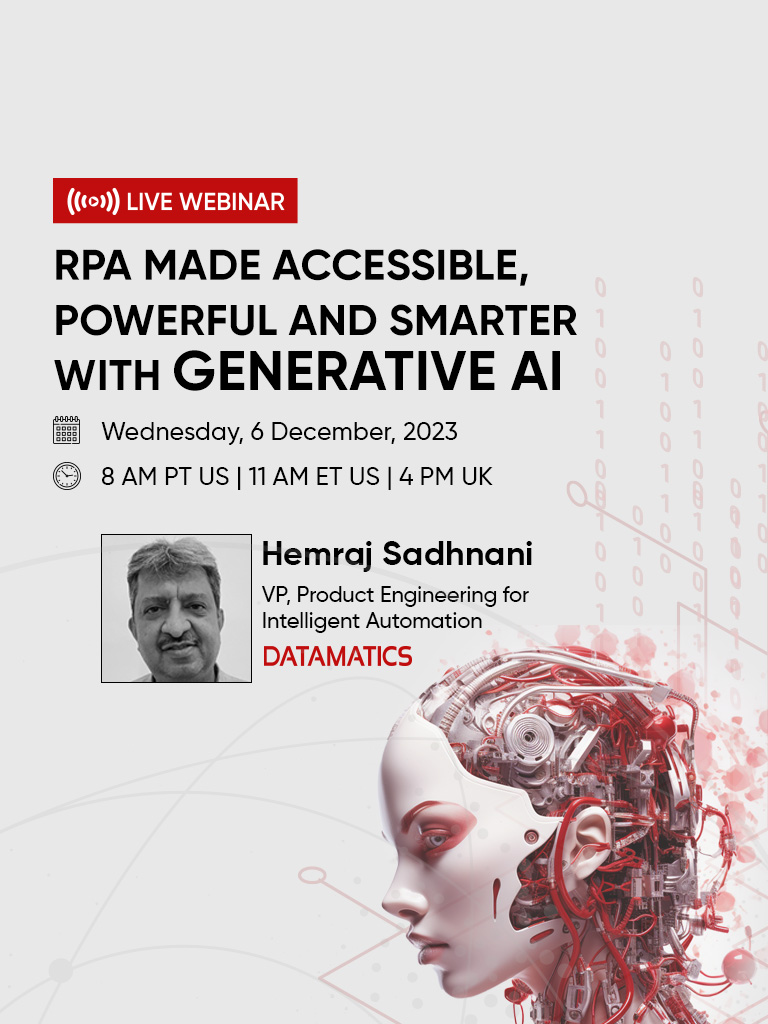 LIVE WEBINAR

RPA MADE ACCESSIBLE, POWERFUL AND SMARTER WITH GENERATIVE AI

Wednesday, 6 December, 2023

8 AM PT US | 11 AM ET US | 4 PM UK

Hemraj Sadhnani

VP, Product Engineering for Intelligent Automation

DATAMATICS